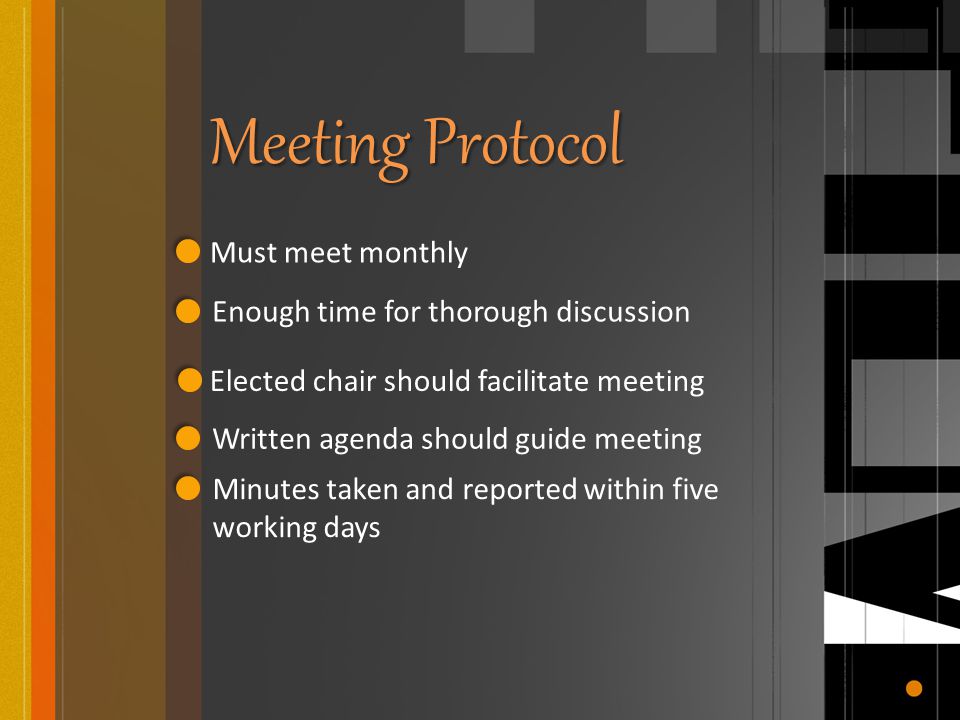 Meeting Protocol

Must meet monthly

Enough time for thorough discussion

Elected chair should facilitate meeting

Written agenda should guide meeting

Minutes taken and reported within five working days